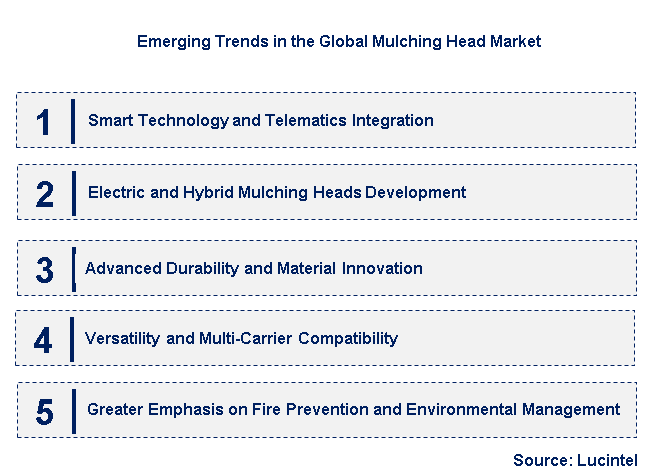 Emerging Trends in the Global Mulching Head Market

1 Smart Technology and Telematics Integration

2 Electric and Hybrid Mulching Heads Development

3 Advanced Durability and Material Innovation

4 Versatility and Multi-Carrier Compatibility

5 Greater Emphasis on Fire Prevention and Environmental Management

Source: Lucintel